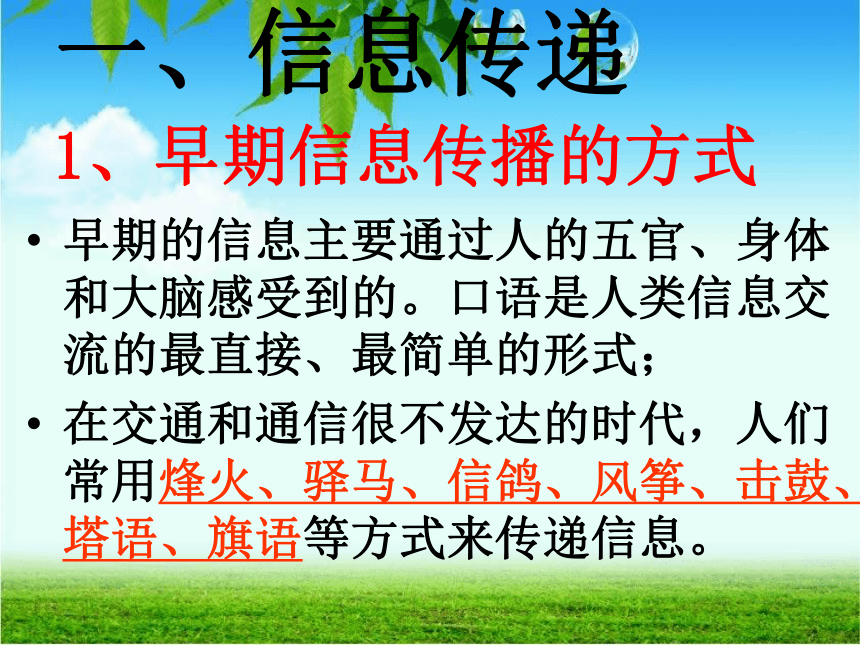 一、信息传递

1、早期信息传播的方式

• 早期的信息主要通过人的五官、身体和大脑感受到的。口语是人类信息交流的最直接、最简单的形式；

• 在交通和通信很不发达的时代，人们常用烽火、驿马、信鸽、风筝、击鼓、塔语、旗语等方式来传递信息。